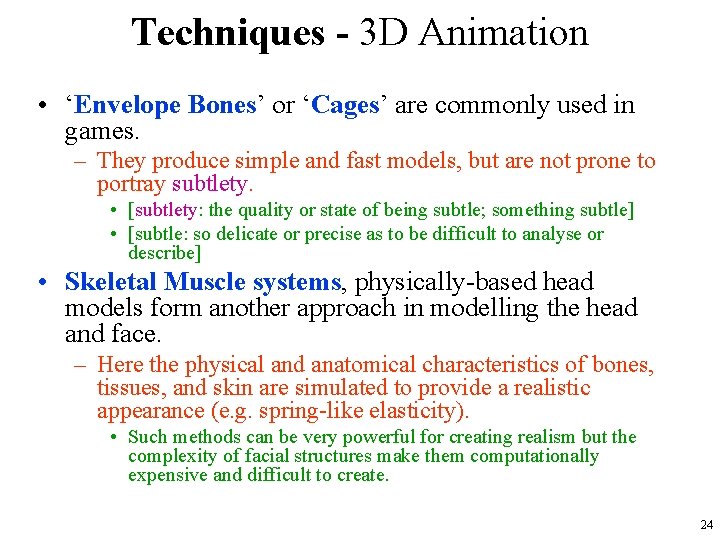 Techniques - 3D Animation

• ‘Envelope Bones’ or ‘Cages’ are commonly used in games.
– They produce simple and fast models, but are not prone to portray subtlety.
• [subtlety: the quality or state of being subtle; something subtle]
• [subtle: so delicate or precise as to be difficult to analyse or describe]

• Skeletal Muscle systems, physically-based head models form another approach in modelling the head and face.
– Here the physical and anatomical characteristics of bones, tissues, and skin are simulated to provide a realistic appearance (e.g. spring-like elasticity).
• Such methods can be very powerful for creating realism but the complexity of facial structures make them computationally expensive and difficult to create.

24